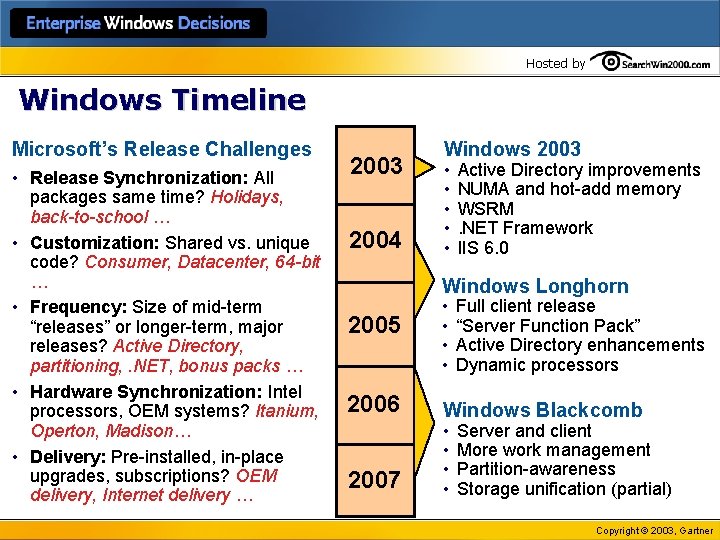 Enterprise Windows Decisions

Hosted by SearchWin2000.com

Windows Timeline

Microsoft's Release Challenges

• Release Synchronization: All packages same time? Holidays, back-to-school …

• Customization: Shared vs. unique code? Consumer, Datacenter, 64-bit …

• Frequency: Size of mid-term "releases" or longer-term, major releases? Active Directory, partitioning, .NET, bonus packs …

• Hardware Synchronization: Intel processors, OEM systems? Itanium, Operton, Madison…

• Delivery: Pre-installed, in-place upgrades, subscriptions? OEM delivery, Internet delivery …

2003

2004

2005

2006

2007

Windows 2003
• Active Directory improvements
• NUMA and hot-add memory
• WSRM
• .NET Framework
• IIS 6.0

Windows Longhorn
• Full client release
• "Server Function Pack"
• Active Directory enhancements
• Dynamic processors

Windows Blackcomb
• Server and client
• More work management
• Partition-awareness
• Storage unification (partial)

Copyright © 2003, Gartner